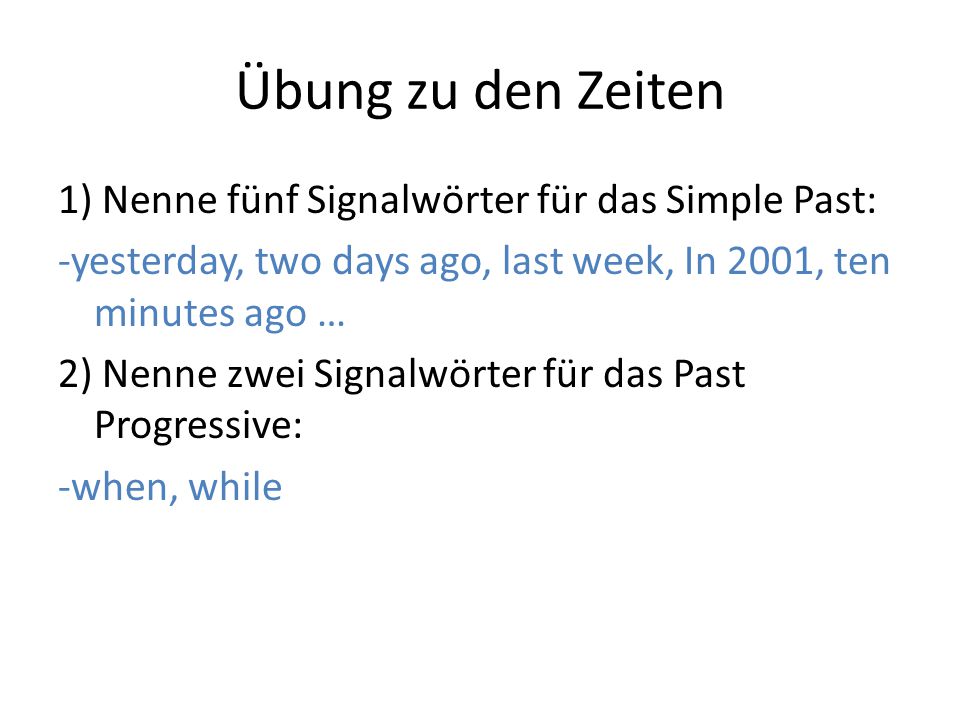 Übung zu den Zeiten

1) Nenne fünf Signalwörter für das Simple Past:

-yesterday, two days ago, last week, In 2001, ten minutes ago …

2) Nenne zwei Signalwörter für das Past Progressive:

-when, while